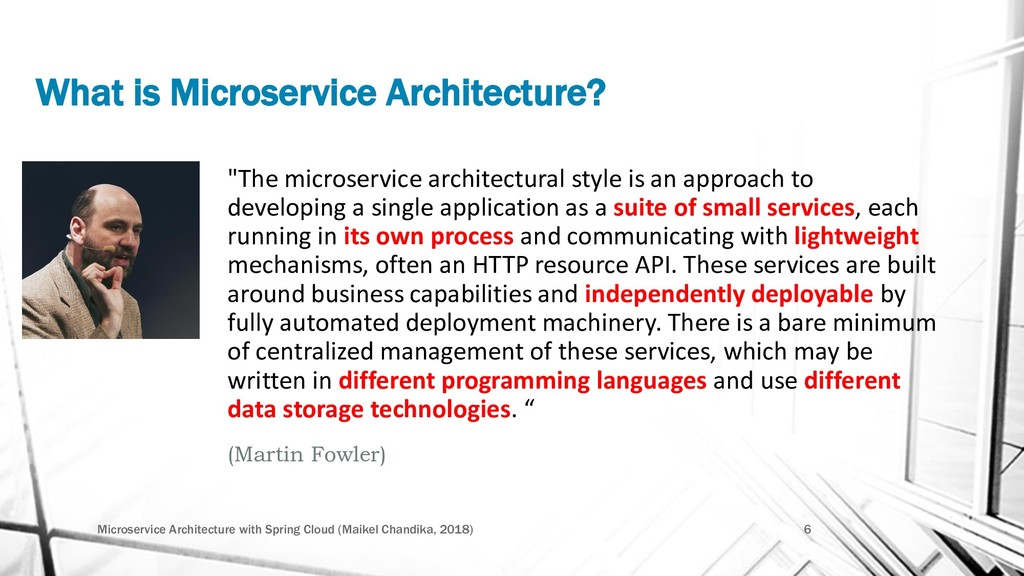 What is Microservice Architecture?

"The microservice architectural style is an approach to developing a single application as a suite of small services, each running in its own process and communicating with lightweight mechanisms, often an HTTP resource API. These services are built around business capabilities and independently deployable by fully automated deployment machinery. There is a bare minimum of centralized management of these services, which may be written in different programming languages and use different data storage technologies. “

(Martin Fowler)

Microservice Architecture with Spring Cloud (Maikel Chandika, 2018)

6